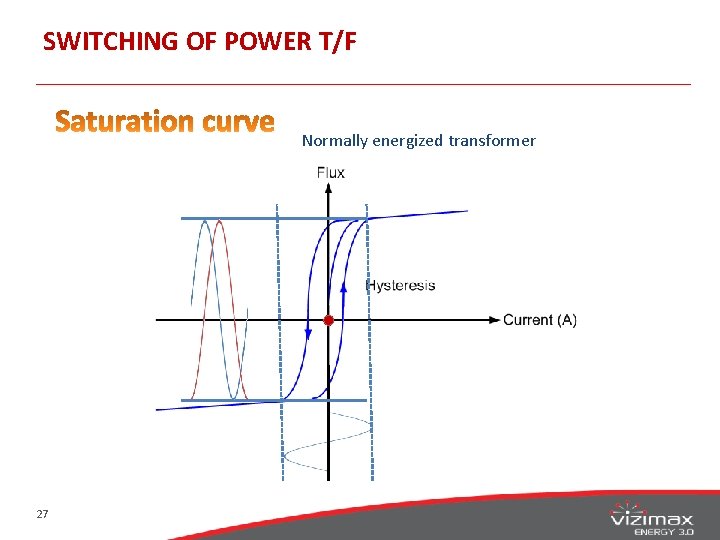 SWITCHING OF POWER T/F

Saturation curve

Normally energized transformer

Flux

Hysteresis

Current (A)

27

vizimax
ENERGY 3.0